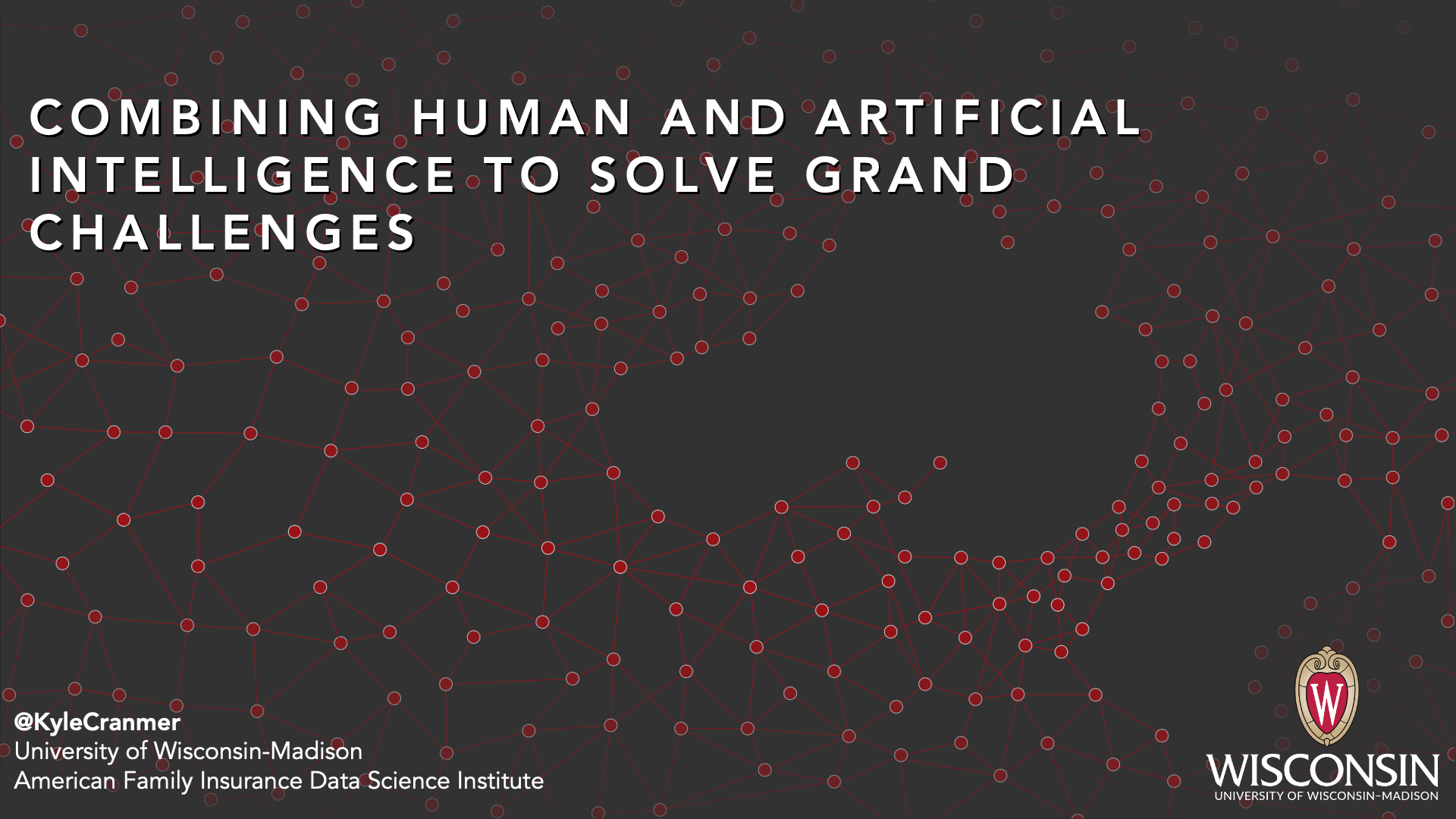 COMBINING HUMAN AND ARTIFICIAL INTELLIGENCE TO SOLVE GRAND CHALLENGES

@KyleCranmer
University of Wisconsin-Madison
American Family Insurance Data Science Institute

W
WISCONSIN
UNIVERSITY OF WISCONSIN–MADISON